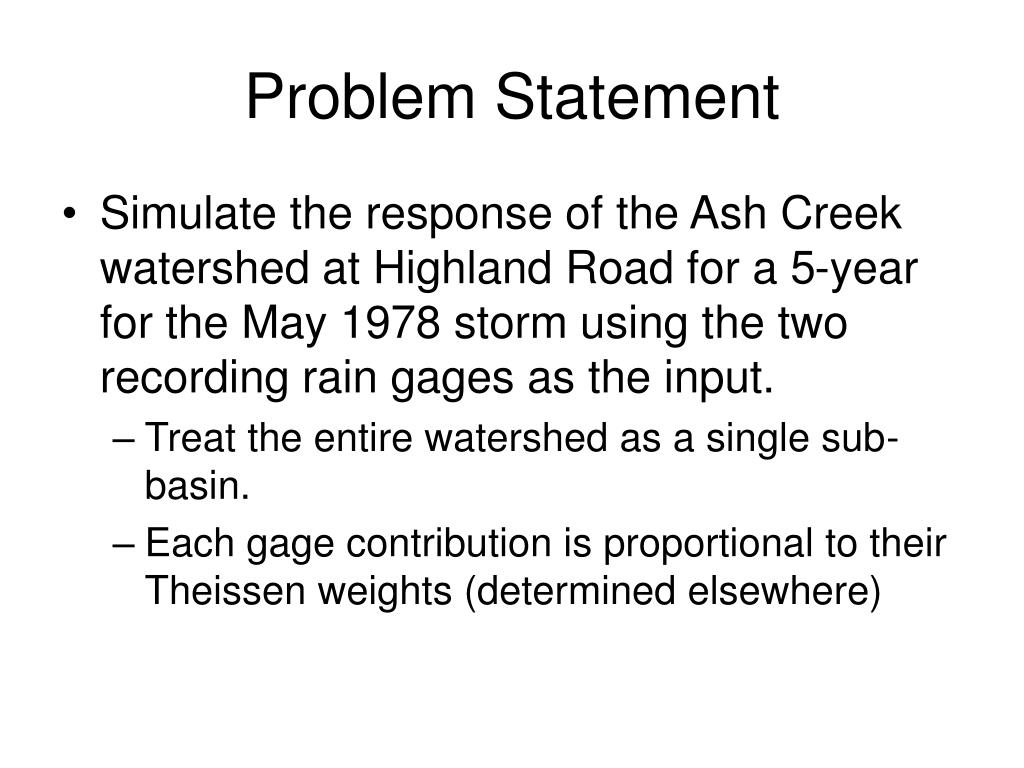 Problem Statement

• Simulate the response of the Ash Creek watershed at Highland Road for a 5-year for the May 1978 storm using the two recording rain gages as the input.

– Treat the entire watershed as a single sub-basin.

– Each gage contribution is proportional to their Theissen weights (determined elsewhere)